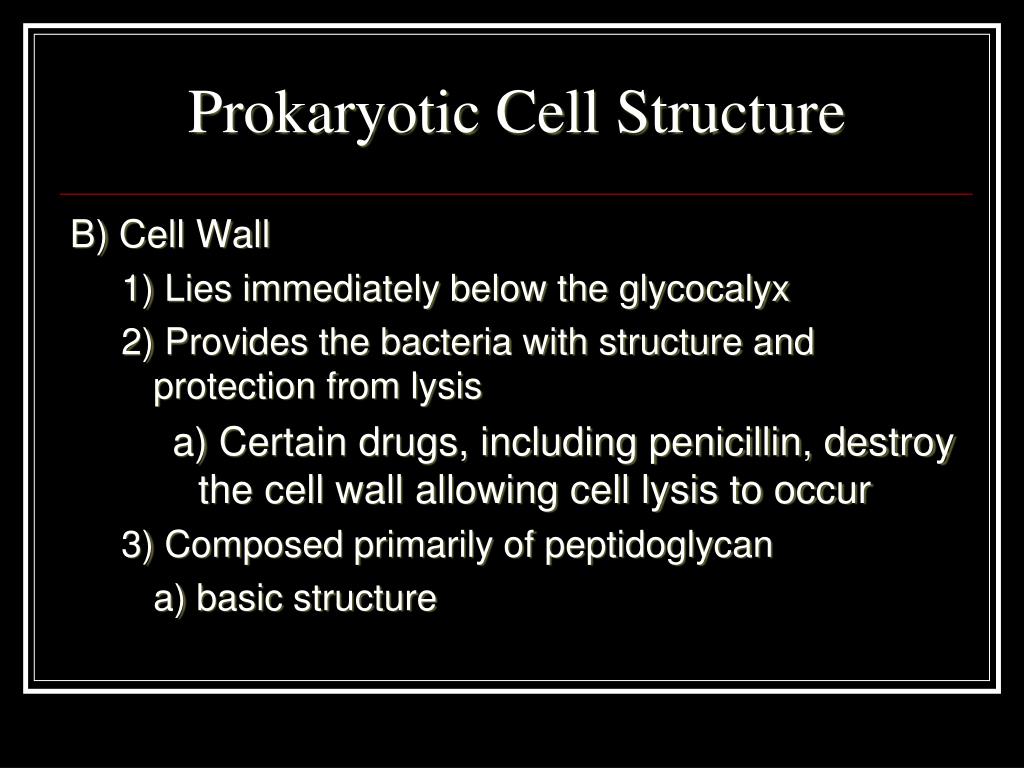 Prokaryotic Cell Structure

B) Cell Wall

1) Lies immediately below the glycocalyx

2) Provides the bacteria with structure and protection from lysis

a) Certain drugs, including penicillin, destroy the cell wall allowing cell lysis to occur

3) Composed primarily of peptidoglycan

a) basic structure